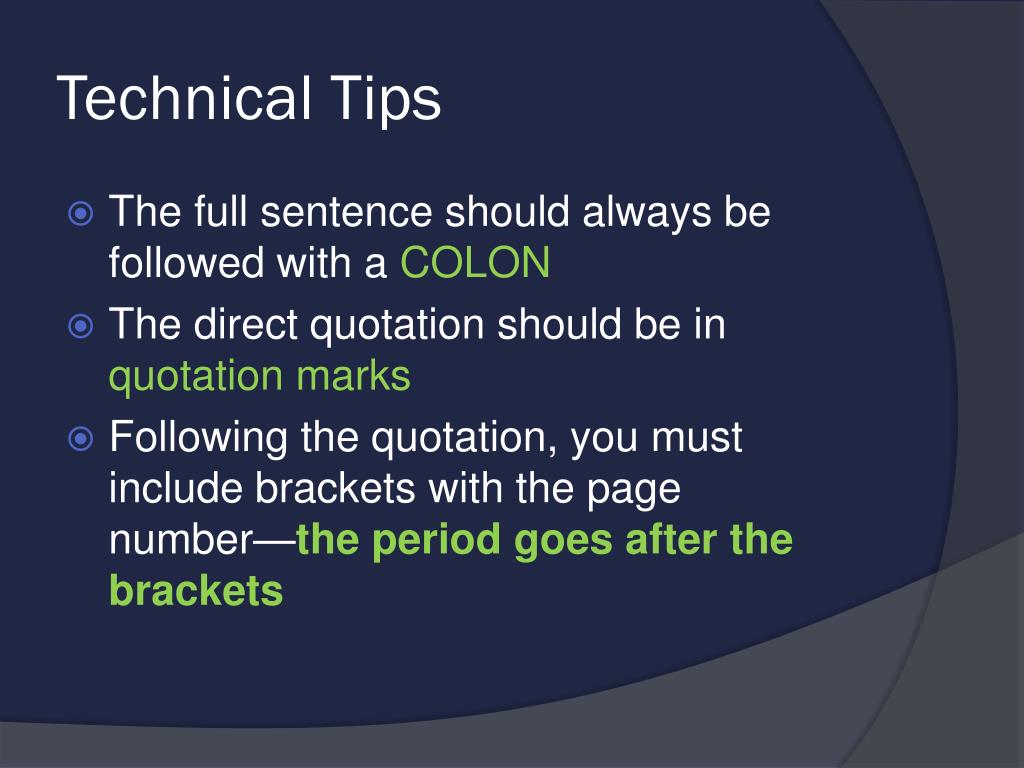 Technical Tips

The full sentence should always be followed with a COLON

The direct quotation should be in quotation marks

Following the quotation, you must include brackets with the page number—the period goes after the brackets